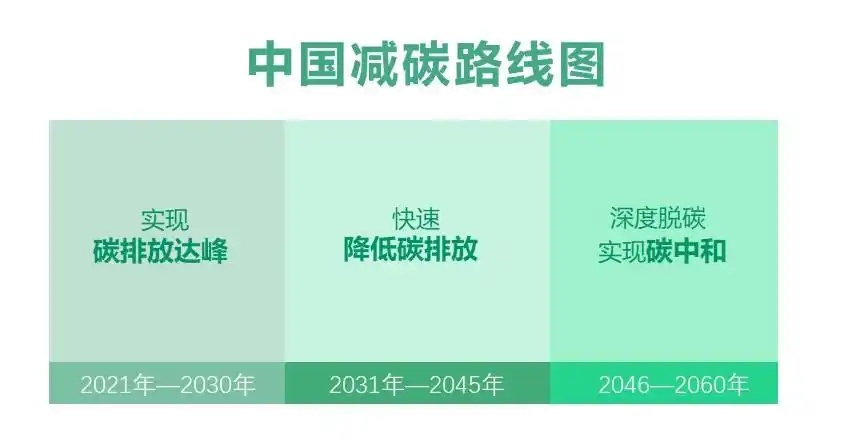 中国减碳路线图

实现
碳排放达峰

2021年—2030年

快速
降低碳排放

2031年—2045年

深度脱碳
实现碳中和

2046—2060年